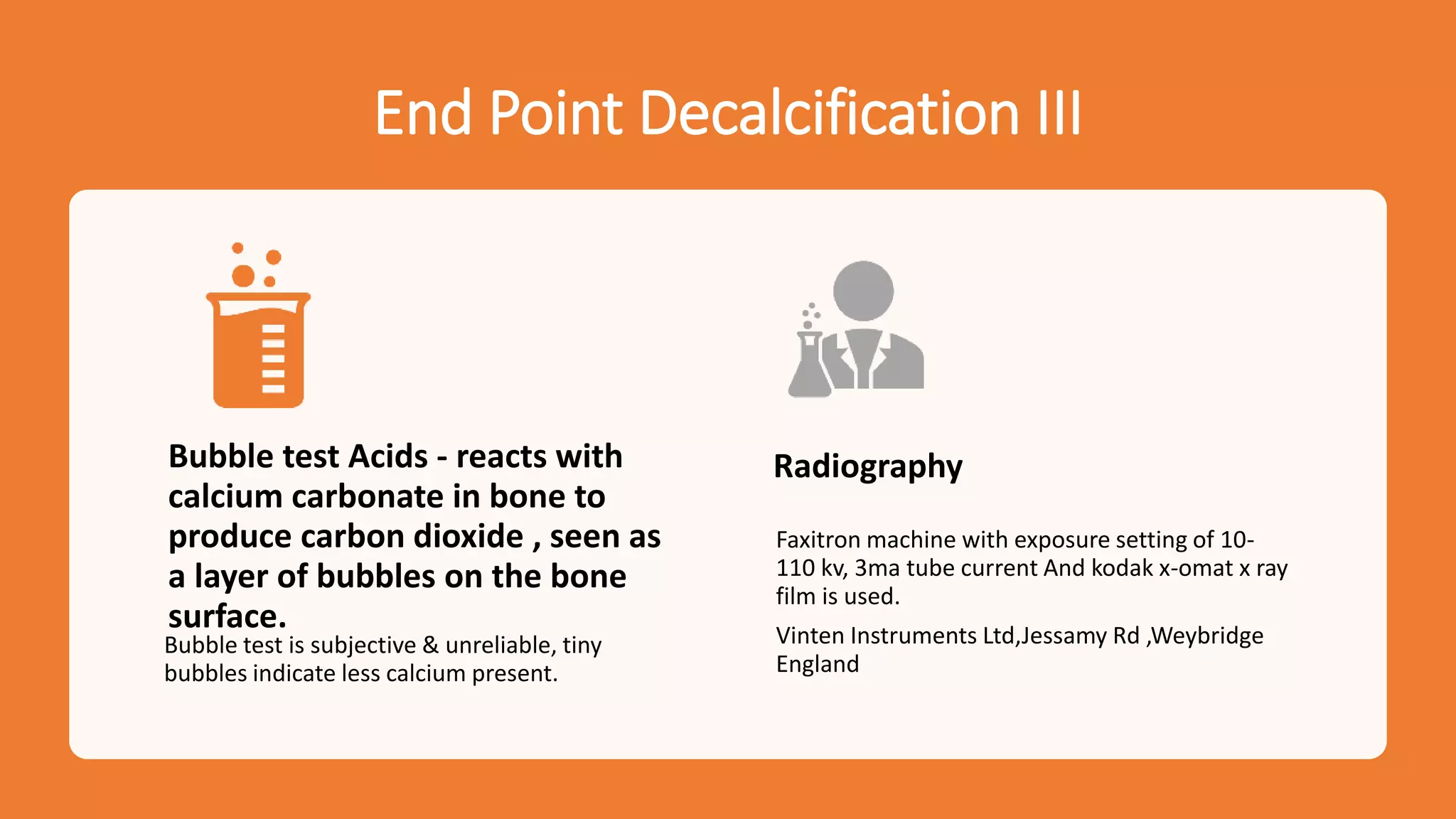 End Point Decalcification III

Bubble test Acids - reacts with calcium carbonate in bone to produce carbon dioxide , seen as a layer of bubbles on the bone surface.

Bubble test is subjective & unreliable, tiny bubbles indicate less calcium present.

Radiography

Faxitron machine with exposure setting of 10-110 kv, 3ma tube current And kodak x-omat x ray film is used.

Vinten Instruments Ltd,Jessamy Rd ,Weybridge England